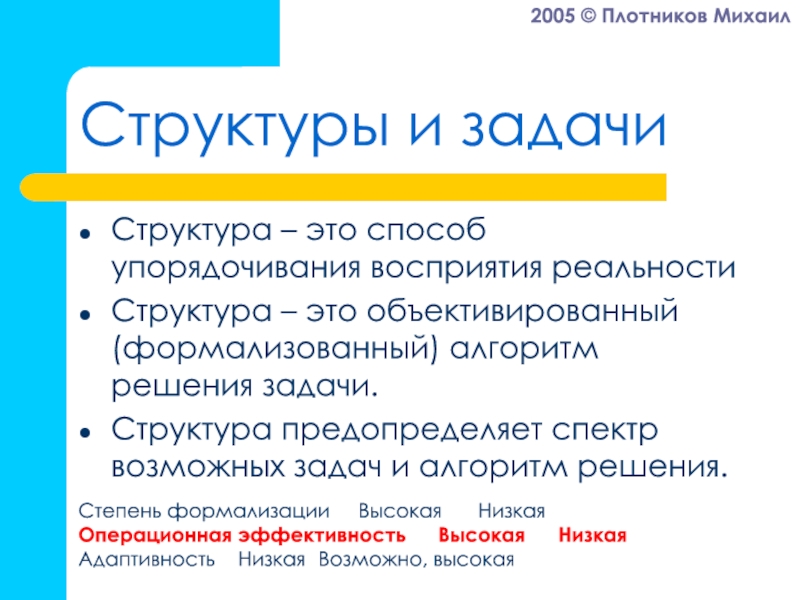 2005 © Плотников Михаил

Структуры и задачи

- Структура – это способ упорядочивания восприятия реальности
- Структура – это объективированный (формализованный) алгоритм решения задачи.
- Структура предопределяет спектр возможных задач и алгоритм решения.

Степень формализации Высокая Низкая
Операционная эффективность Высокая Низкая
Адаптивность Низкая Возможно, высокая